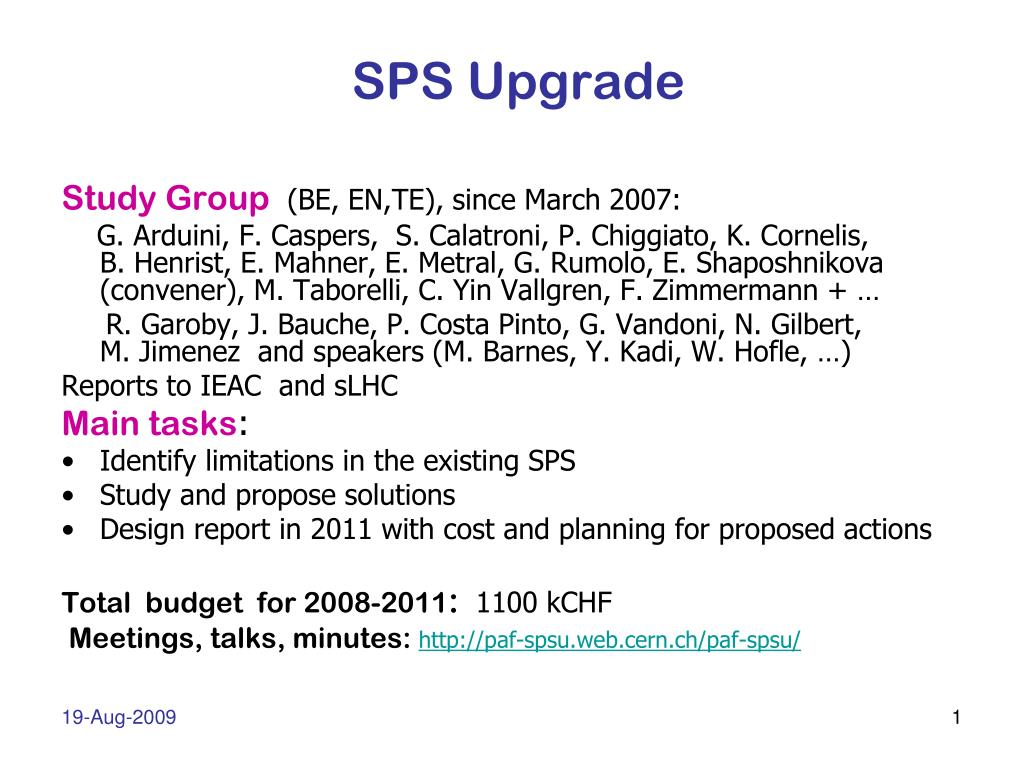 SPS Upgrade

Study Group (BE, EN,TE), since March 2007:

G. Arduini, F. Caspers, S. Calatroni, P. Chiggiato, K. Cornelis, B. Henrist, E. Mahner, E. Metral, G. Rumolo, E. Shaposhnikova (convener), M. Taborelli, C. Yin Vallgren, F. Zimmermann + …

R. Garoby, J. Bauche, P. Costa Pinto, G. Vandoni, N. Gilbert, M. Jimenez and speakers (M. Barnes, Y. Kadi, W. Hofle, …)

Reports to IEAC and sLHC

Main tasks:

• Identify limitations in the existing SPS
• Study and propose solutions
• Design report in 2011 with cost and planning for proposed actions

Total budget for 2008-2011: 1100 kCHF

Meetings, talks, minutes: http://paf-spsu.web.cern.ch/paf-spsu/

19-Aug-2009

1